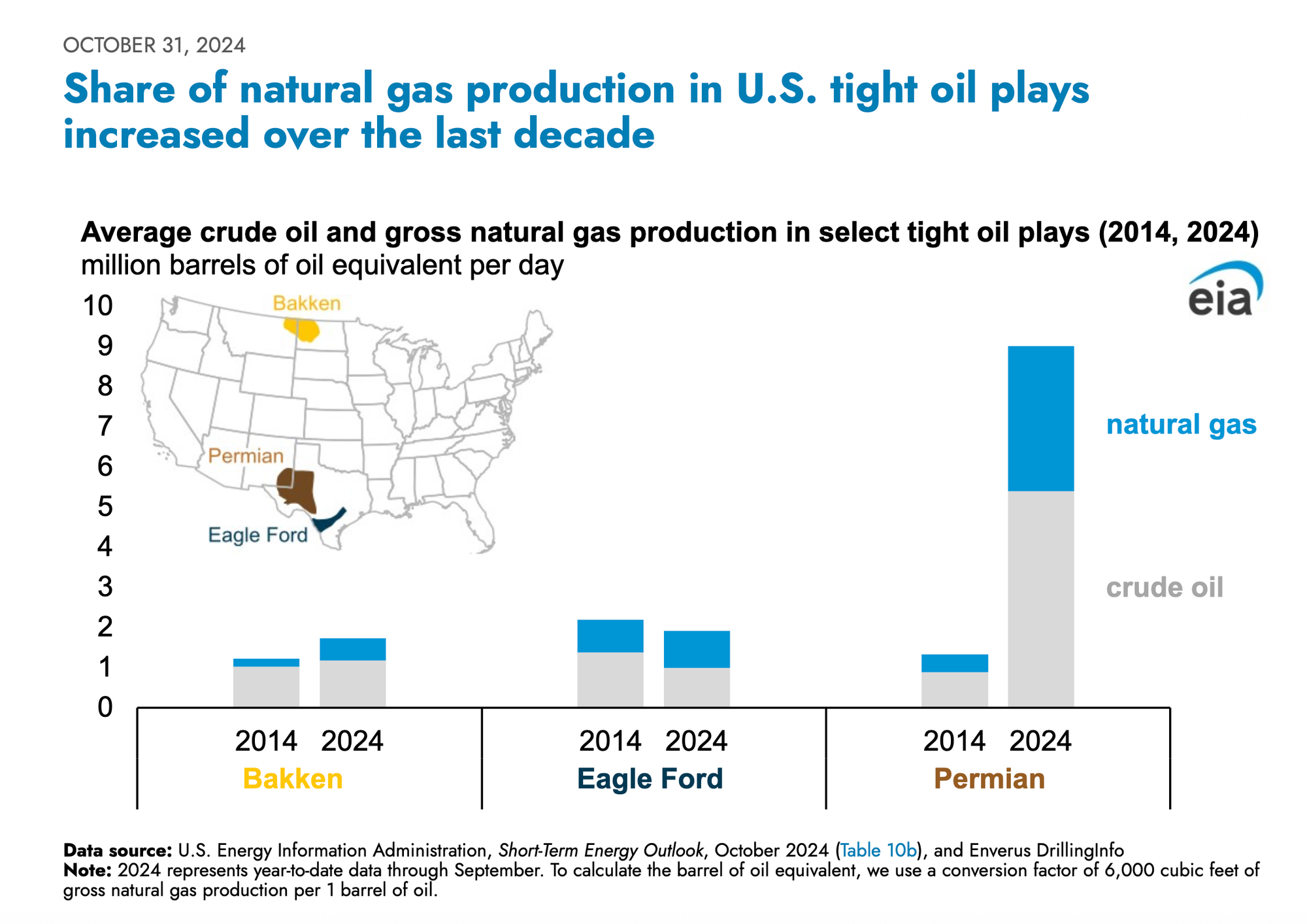 OCTOBER 31, 2024

Share of natural gas production in U.S. tight oil plays increased over the last decade

Average crude oil and gross natural gas production in select tight oil plays (2014, 2024)
million barrels of oil equivalent per day

eia

10
9
8
7
6
5
4
3
2
1
0

Bakken
Permian
Eagle Ford

natural gas
crude oil

2014 2024
Bakken

2014 2024
Eagle Ford

2014 2024
Permian

Data source: U.S. Energy Information Administration, Short-Term Energy Outlook, October 2024 (Table 10b), and Enverus DrillingInfo
Note: 2024 represents year-to-date data through September. To calculate the barrel of oil equivalent, we use a conversion factor of 6,000 cubic feet of gross natural gas production per 1 barrel of oil.